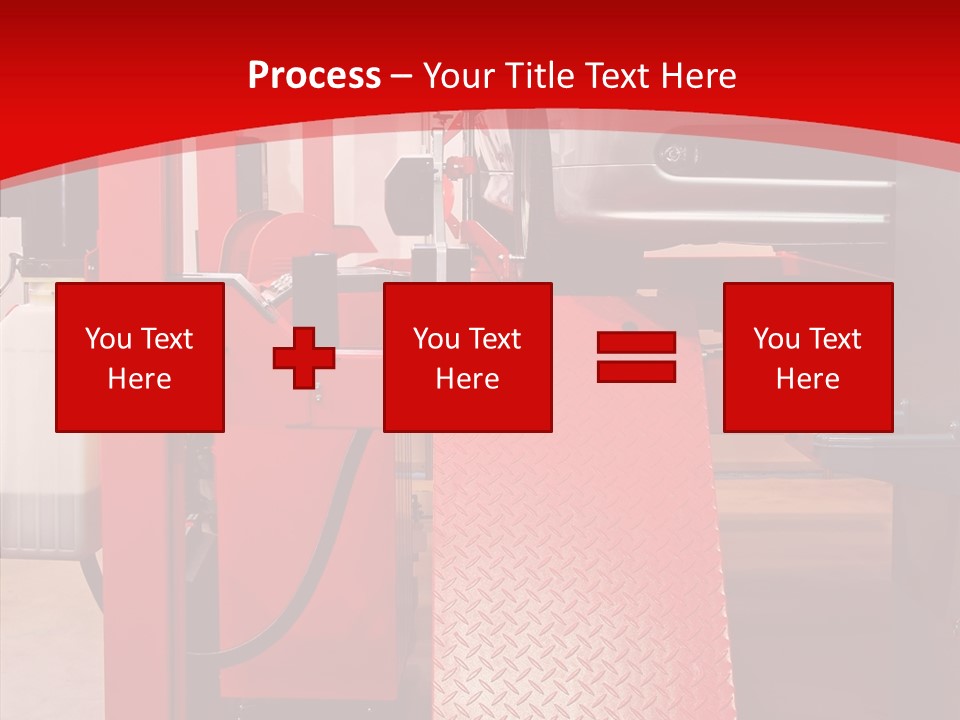 Process – Your Title Text Here

You Text Here

You Text Here

You Text Here